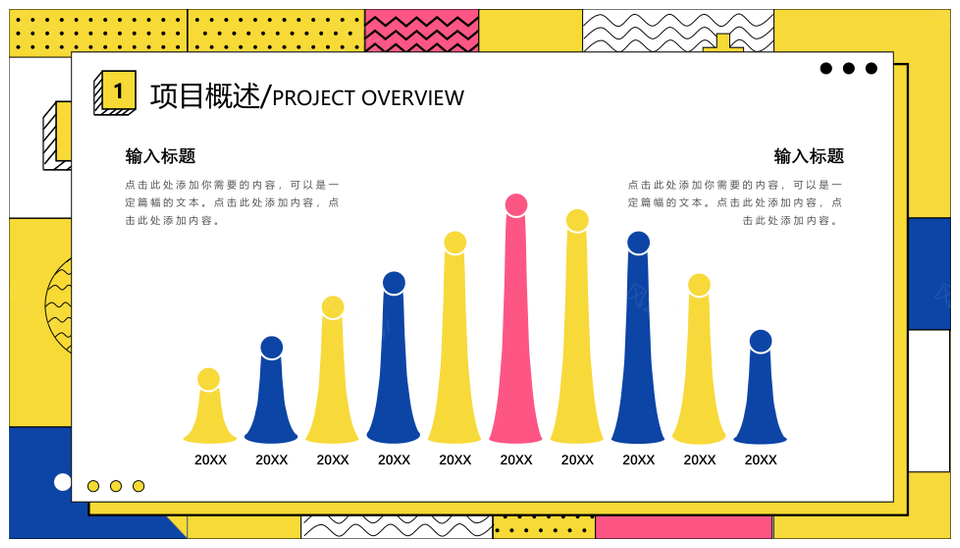 1

项目概述/PROJECT OVERVIEW

输入标题

点击此处添加你需要的内容，可以是一定篇幅的文本。点击此处添加内容，点击此处添加内容。

输入标题

点击此处添加你需要的内容，可以是一定篇幅的文本。点击此处添加内容，点击此处添加内容。

20XX 20XX 20XX 20XX 20XX 20XX 20XX 20XX 20XX 20XX